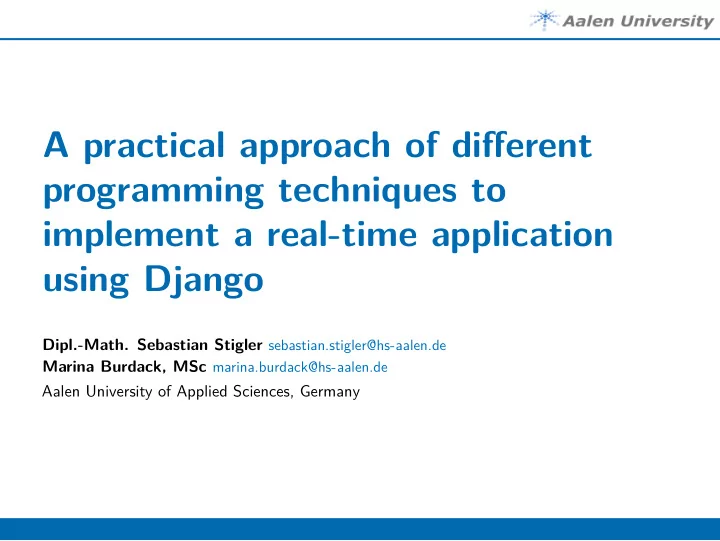 Aalen University

A practical approach of different programming techniques to implement a real-time application using Django

Dipl.-Math. Sebastian Stigler sebastian.stigler@hs-aalen.de
Marina Burdack, MSc marina.burdack@hs-aalen.de
Aalen University of Applied Sciences, Germany